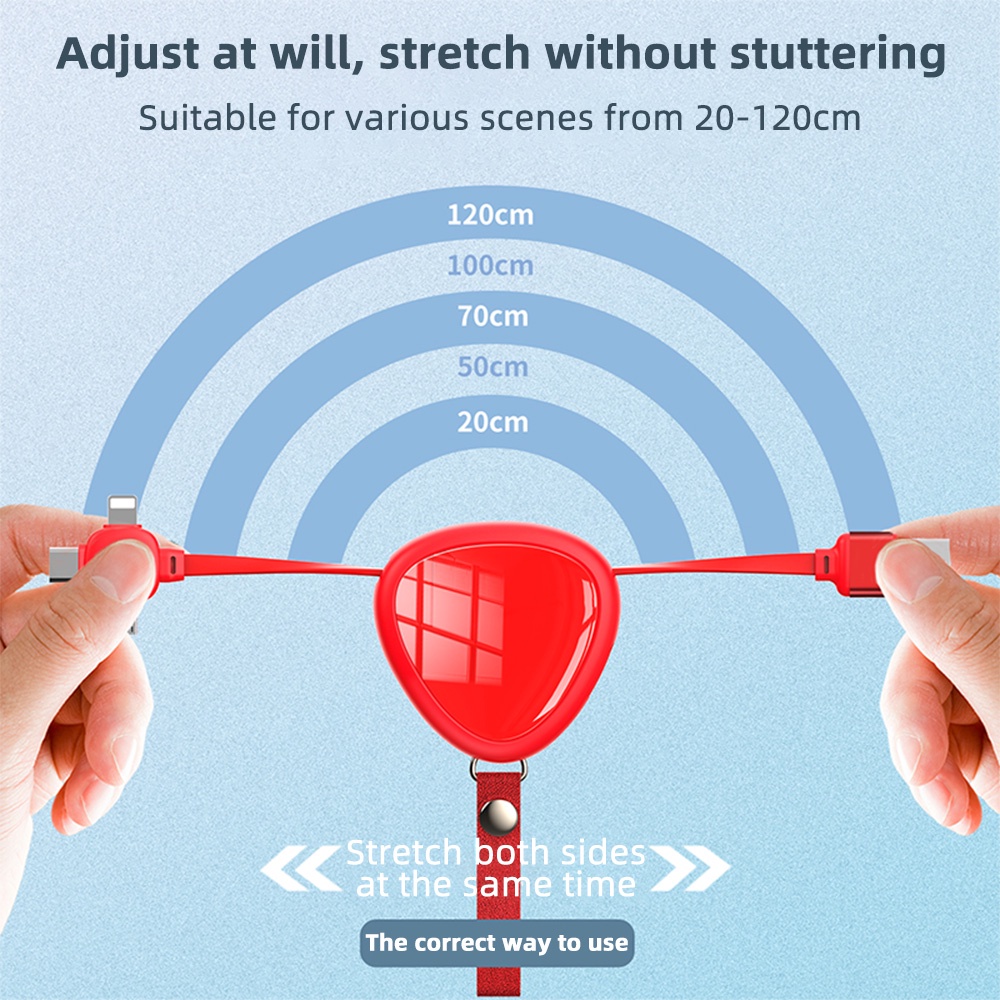 Adjust at will, stretch without stuttering

Suitable for various scenes from 20-120cm

120cm

100cm

70cm

50cm

20cm

Stretch both sides at the same time

The correct way to use